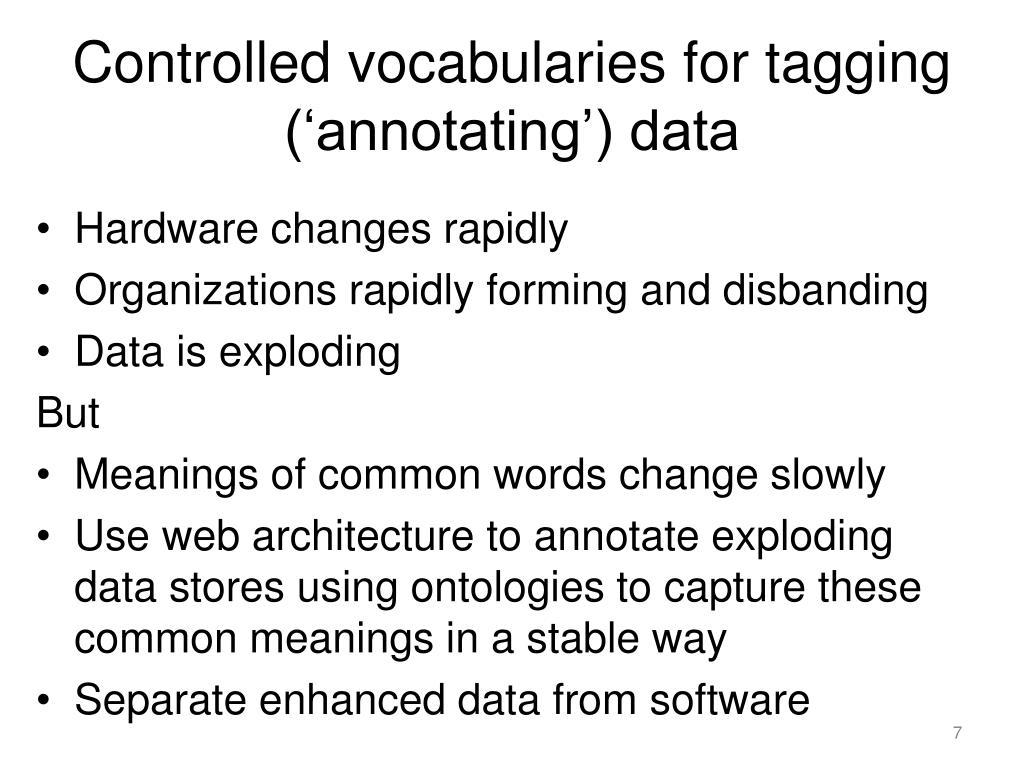 Controlled vocabularies for tagging (‘annotating’) data

• Hardware changes rapidly
• Organizations rapidly forming and disbanding
• Data is exploding

But

• Meanings of common words change slowly
• Use web architecture to annotate exploding data stores using ontologies to capture these common meanings in a stable way
• Separate enhanced data from software

7